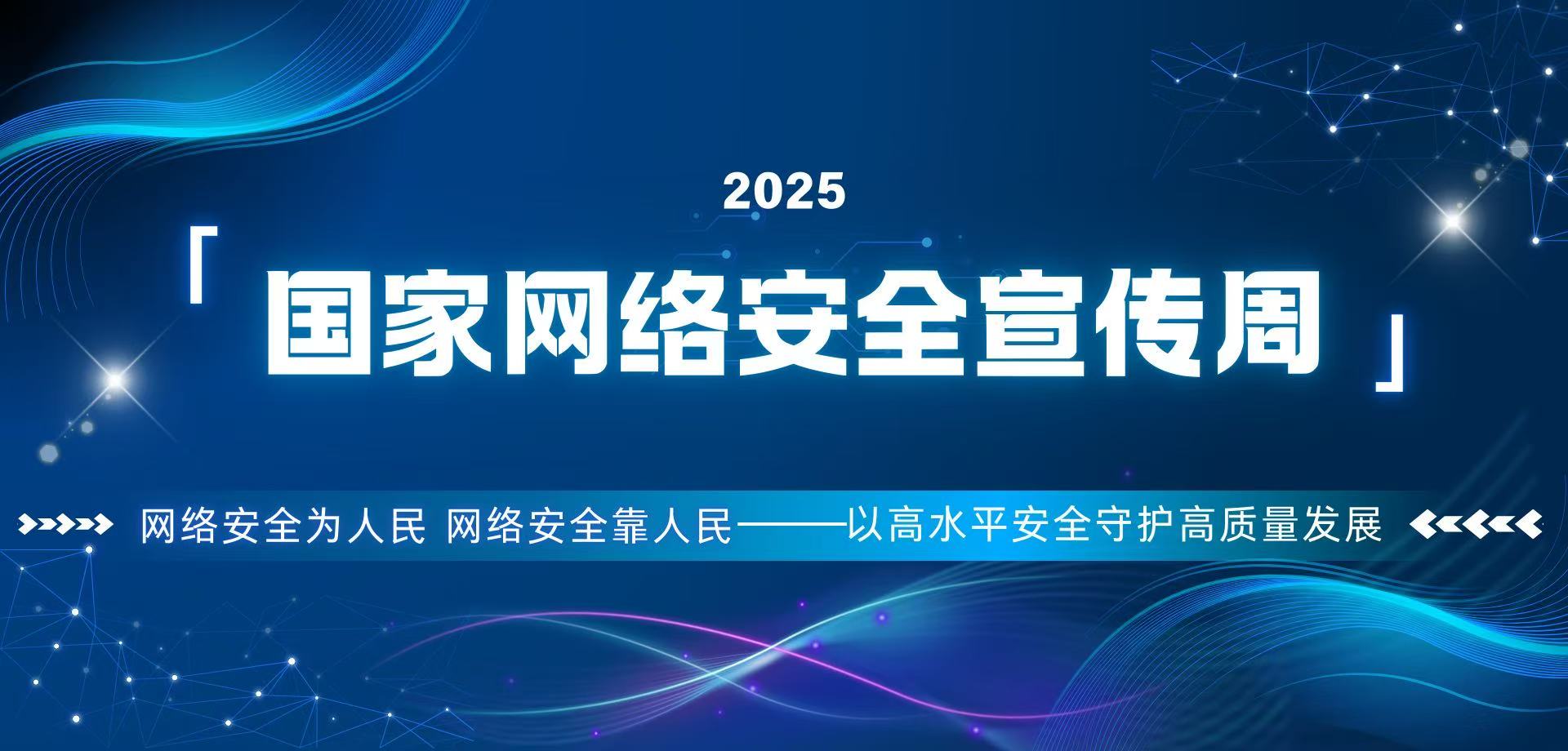 2025

「国家网络安全宣传周」

网络安全为人民 网络安全靠人民——以高水平安全守护高质量发展